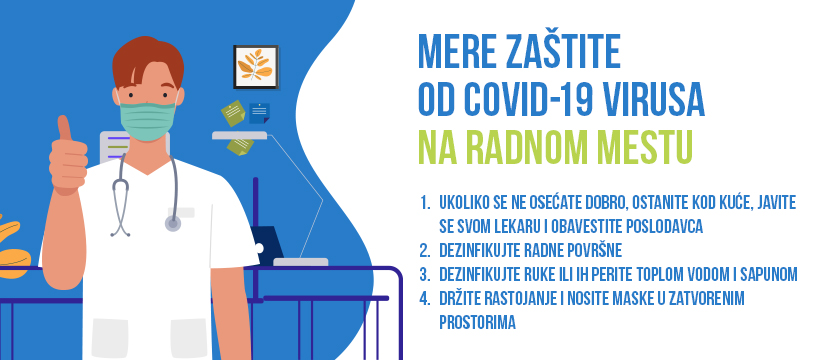 MERE ZAŠTITE OD COVID-19 VIRUSA NA RADNOM MESTU

1. UKOLIKO SE NE OSEĆATE DOBRO, OSTANITE KOD KUĆE, JAVITE SE SVOM LEKARU I OBAVESTITE POSLODAVCA
2. DEZINFIKUJTE RADNE POVRŠNE
3. DEZINFIKUJTE RUKE ILI IH PERITE TOPLOM VODOM I SAPUNOM
4. DRŽITE RASTOJANJE I NOSITE MASKE U ZATVORENIM PROSTORIMA